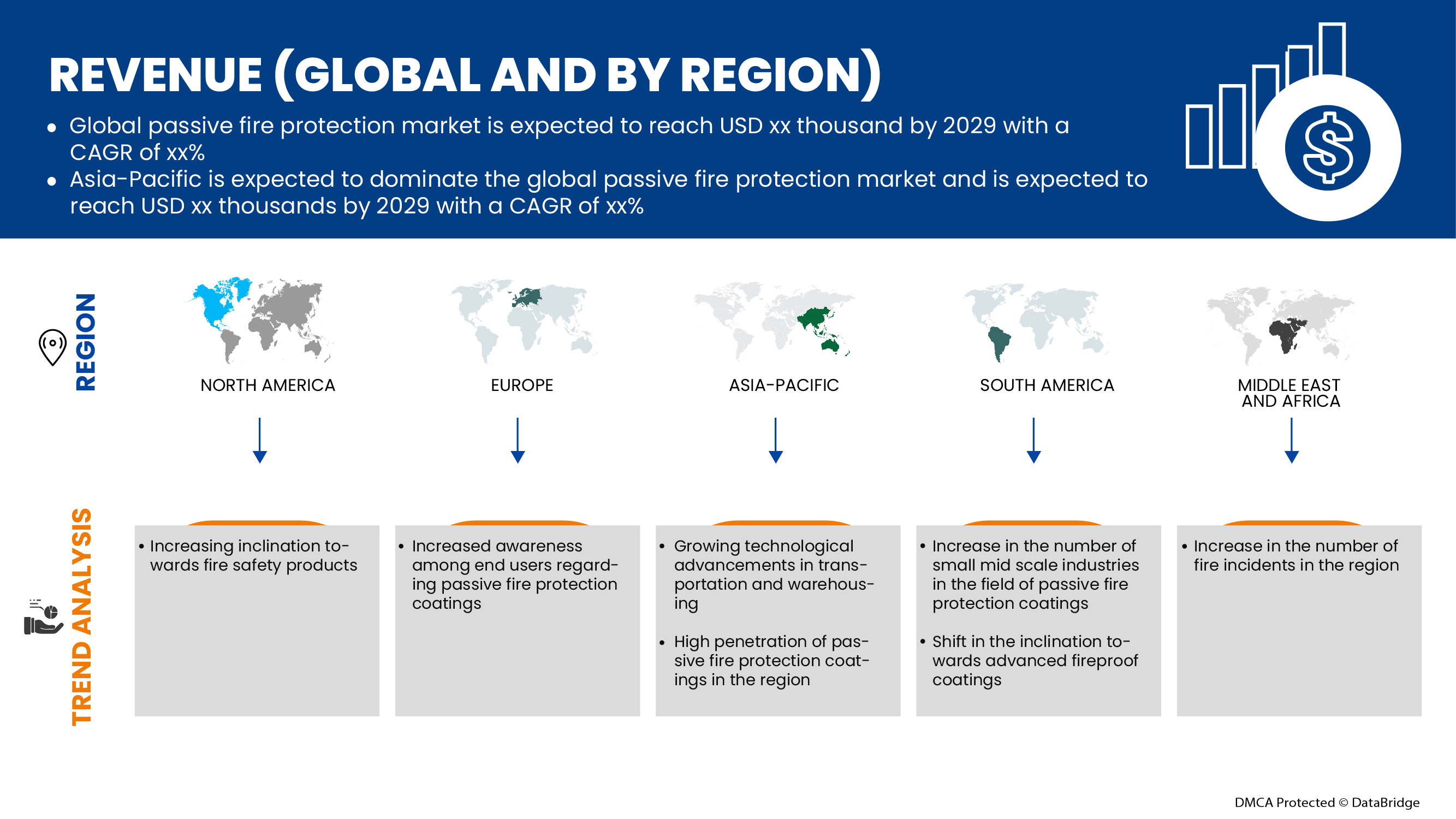 REVENUE (GLOBAL AND BY REGION)

• Global passive fire protection market is expected to reach USD xx thousand by 2029 with a CAGR of xx%
• Asia-Pacific is expected to dominate the global passive fire protection market and is expected to reach USD xx thousands by 2029 with a CAGR of xx%

REGION

NORTH AMERICA

EUROPE

ASIA-PACIFIC

SOUTH AMERICA

MIDDLE EAST AND AFRICA

TREND ANALYSIS

• Increasing inclination towards fire safety products

• Increased awareness among end users regarding passive fire protection coatings

• Growing technological advancements in transportation and warehousing

• High penetration of passive fire protection coatings in the region

• Increase in the number of small mid scale industries in the field of passive fire protection coatings

• Shift in the inclination towards advanced fireproof coatings

• Increase in the number of fire incidents in the region

DMCA Protected © DataBridge